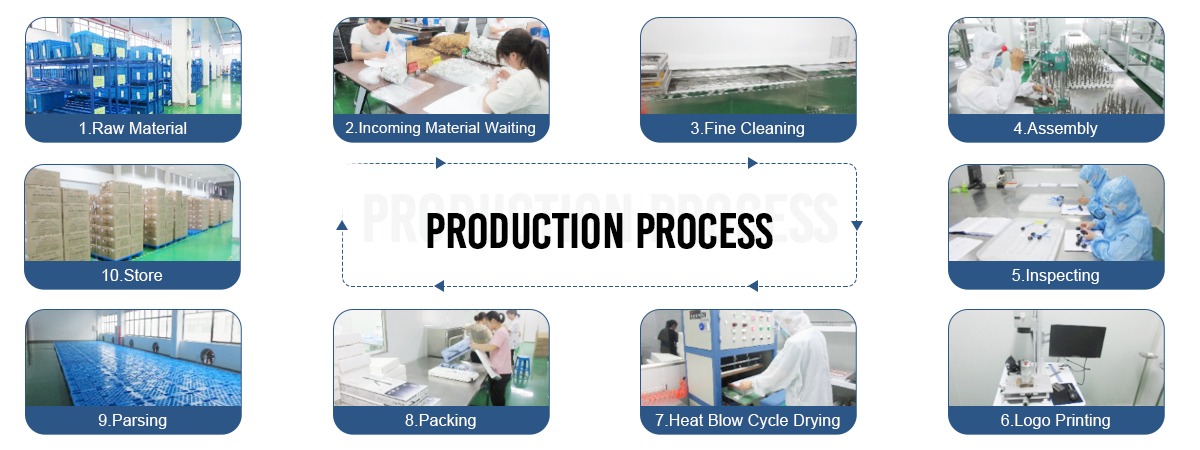 1.Raw Material

2.Incoming Material Waiting

3.Fine Cleaning

4.Assembly

10.Store

PRODUCTION PROCESS

5.Inspecting

9.Parsing

8.Packing

7.Heat Blow Cycle Drying

6.Logo Printing